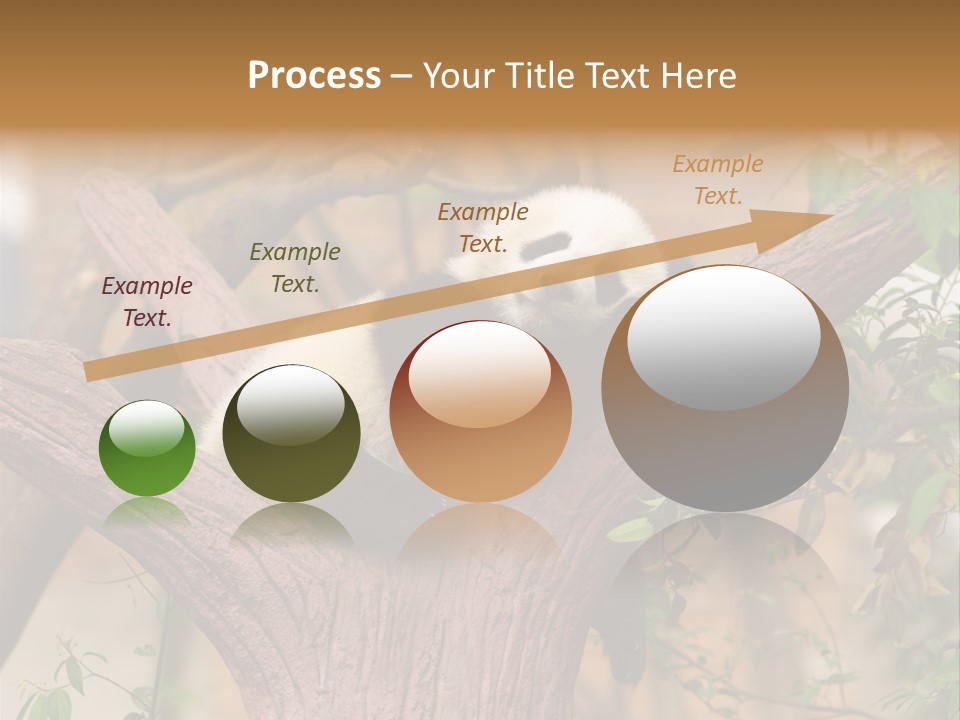 Process – Your Title Text Here

Example Text.

Example Text.

Example Text.

Example Text.